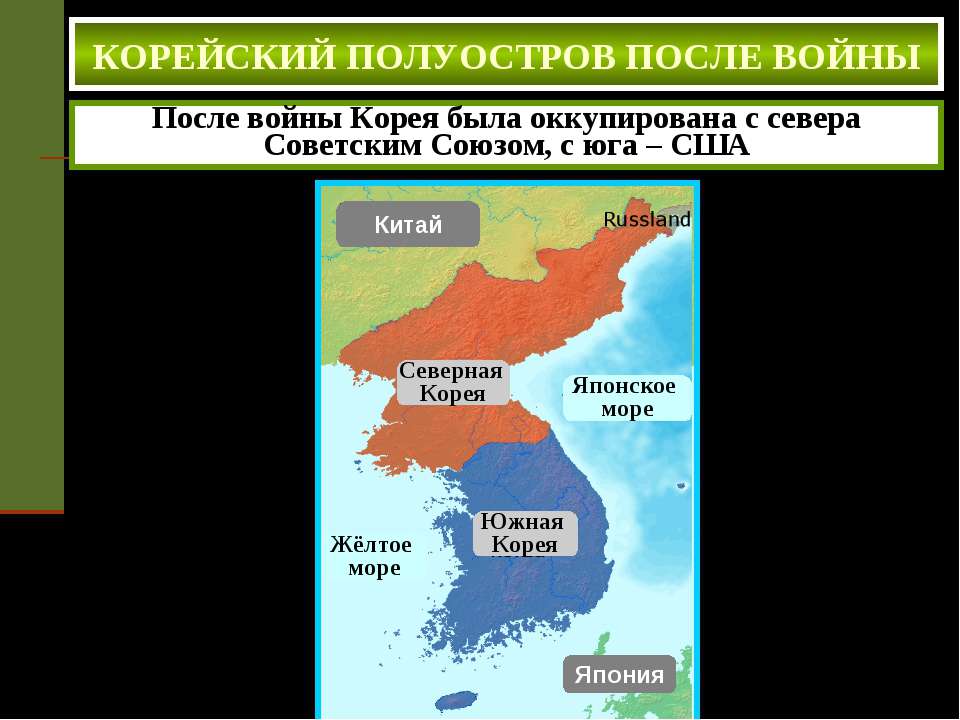 КОРЕЙСКИЙ ПОЛУОСТРОВ ПОСЛЕ ВОЙНЫ

После войны Корея была оккупирована с севера Советским Союзом, с юга – США

Китай

Russland

Северная Корея

Японское море

Южная Корея

Жёлтое море

Япония